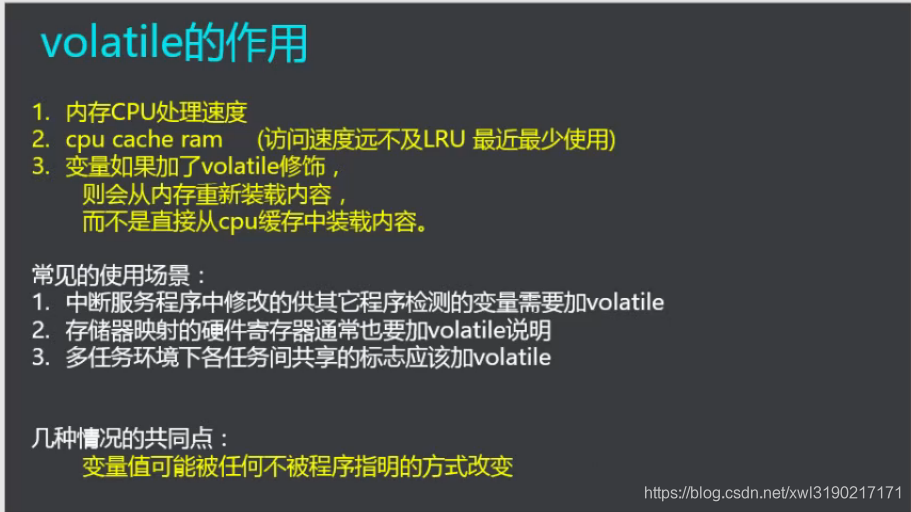 volatile的作用

1. 内存CPU处理速度
2. cpu cache ram (访问速度远不及LRU 最近最少使用)
3. 变量如果加了volatile修饰，
则会从内存重新装载内容，
而不是直接从cpu缓存中装载内容。

常见的使用场景：
1. 中断服务程序中修改的供其它程序检测的变量需要加volatile
2. 存储器映射的硬件寄存器通常也要加volatile说明
3. 多任务环境下各任务间共享的标志应该加volatile

几种情况的共同点：
变量值可能被任何不被程序指明的方式改变

https://blog.csdn.net/xwl3190217171